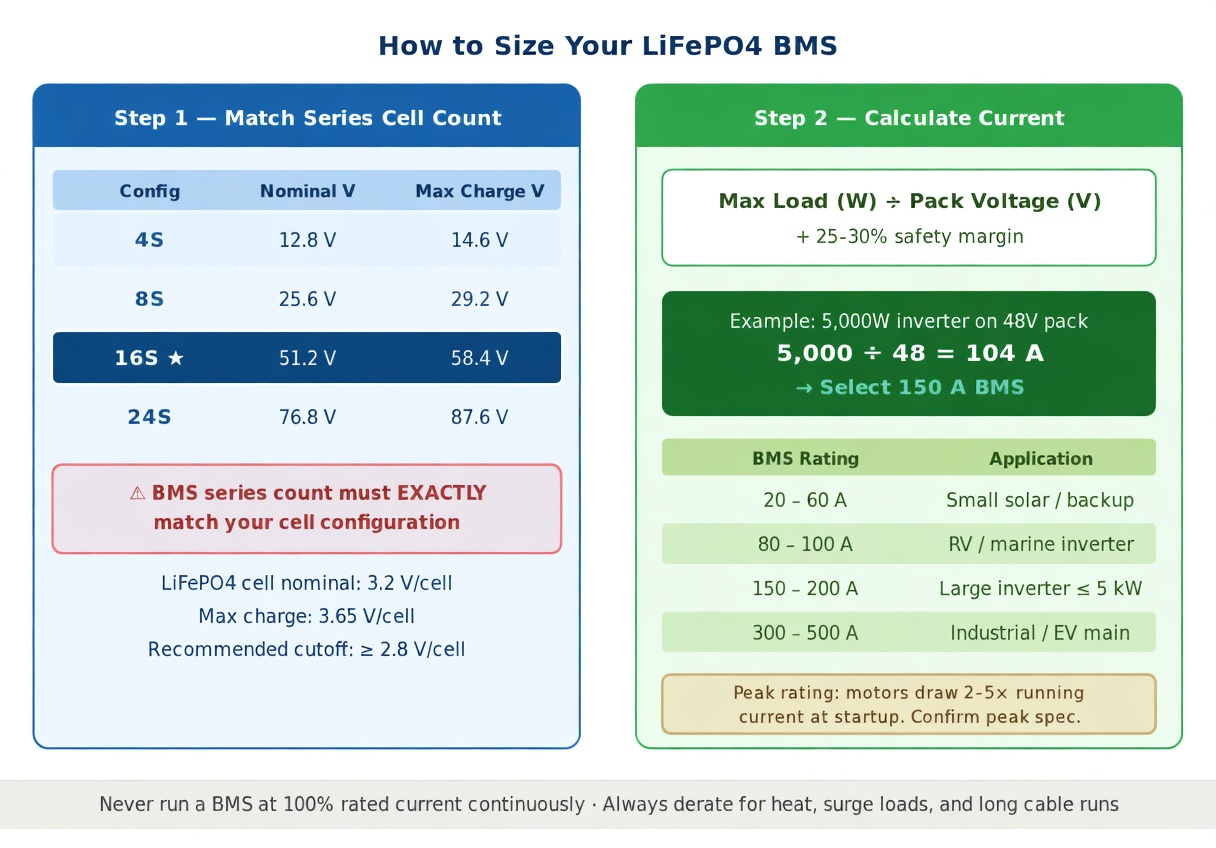 How to Size Your LiFePO4 BMS

Step 1 — Match Series Cell Count

| Config | Nominal V | Max Charge V |
|---|---|---|
| 4S | 12.8 V | 14.6 V |
| 8S | 25.6 V | 29.2 V |
| 16S ★ | 51.2 V | 58.4 V |
| 24S | 76.8 V | 87.6 V |

⚠ BMS series count must EXACTLY match your cell configuration

LiFePO4 cell nominal: 3.2 V/cell
Max charge: 3.65 V/cell
Recommended cutoff: ≥ 2.8 V/cell

Step 2 — Calculate Current

Max Load (W) ÷ Pack Voltage (V)
+ 25-30% safety margin

Example: 5,000W inverter on 48V pack
5,000 ÷ 48 = 104 A
→ Select 150 A BMS

| BMS Rating | Application |
|---|---|
| 20 – 60 A | Small solar / backup |
| 80 – 100 A | RV / marine inverter |
| 150 – 200 A | Large inverter ≤ 5 kW |
| 300 – 500 A | Industrial / EV main |

Peak rating: motors draw 2-5× running current at startup. Confirm peak spec.

Never run a BMS at 100% rated current continuously · Always derate for heat, surge loads, and long cable runs